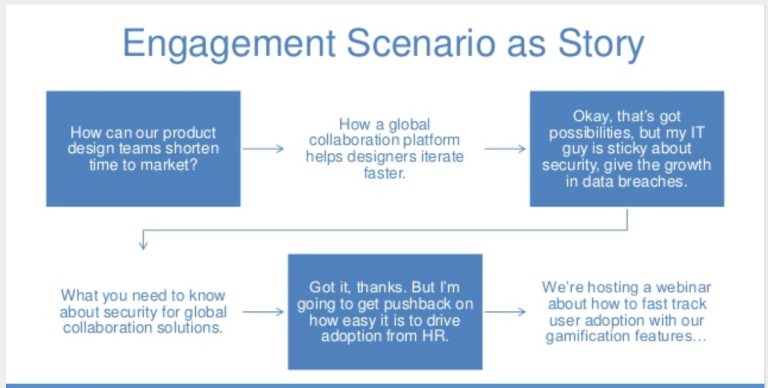 Engagement Scenario as Story

How can our product design teams shorten time to market?

How a global collaboration platform helps designers iterate faster.

Okay, that's got possibilities, but my IT guy is sticky about security, give the growth in data breaches.

What you need to know about security for global collaboration solutions.

Got it, thanks. But I'm going to get pushback on how easy it is to drive adoption from HR.

We're hosting a webinar about how to fast track user adoption with our gamification features…